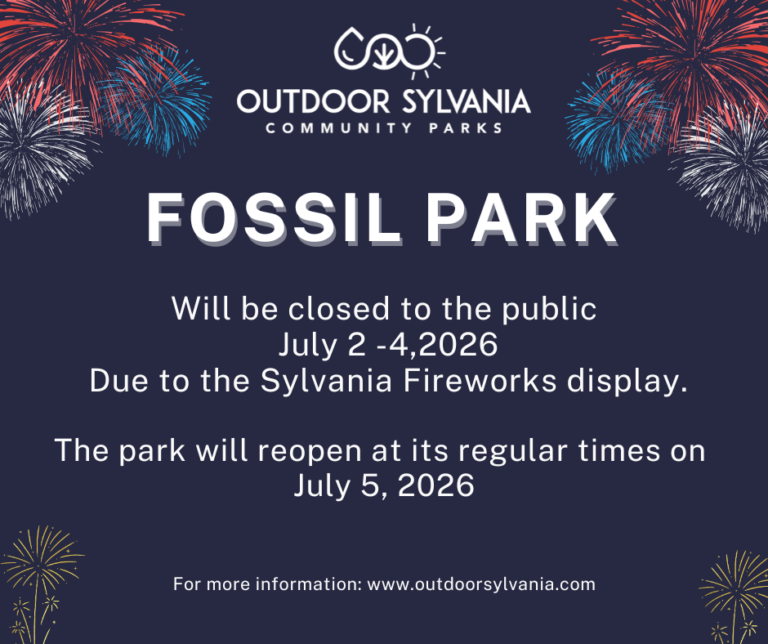 OUTDOOR SYLVANIA
COMMUNITY PARKS

FOSSIL PARK

Will be closed to the public
July 2 -4,2026
Due to the Sylvania Fireworks display.

The park will reopen at its regular times on
July 5, 2026

For more information: www.outdoorsylvania.com